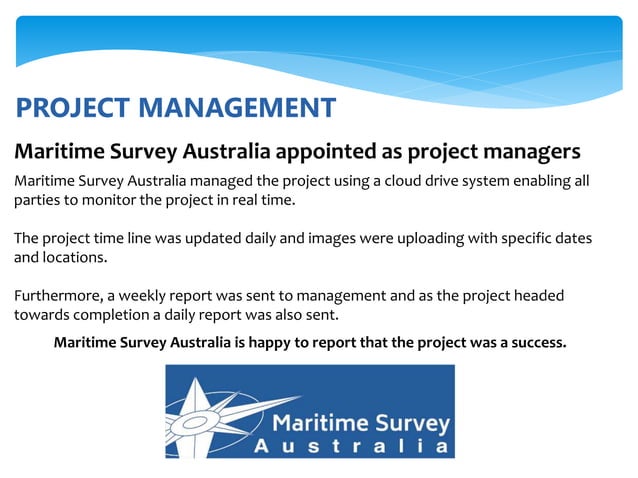 PROJECT MANAGEMENT

Maritime Survey Australia appointed as project managers

Maritime Survey Australia managed the project using a cloud drive system enabling all parties to monitor the project in real time.

The project time line was updated daily and images were uploading with specific dates and locations.

Furthermore, a weekly report was sent to management and as the project headed towards completion a daily report was also sent.

Maritime Survey Australia is happy to report that the project was a success.

Maritime Survey
Australia